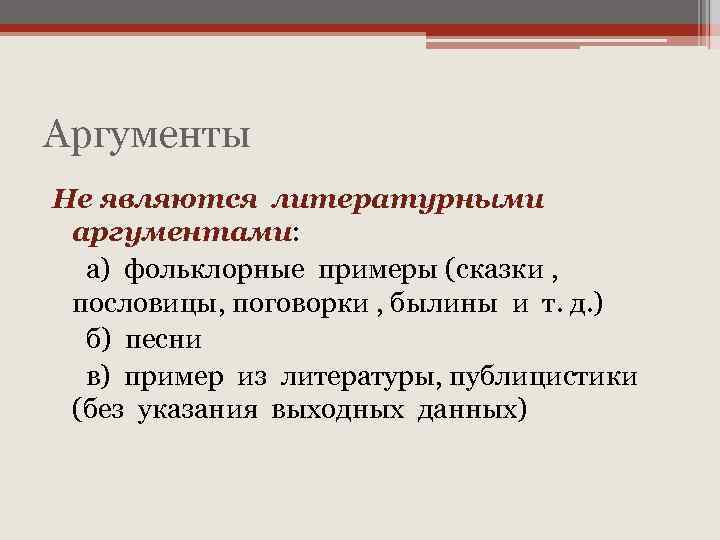 Аргументы

Не являются литературными аргументами:

а) фольклорные примеры (сказки , пословицы, поговорки , былины и т. д.)

б) песни

в) пример из литературы, публицистики (без указания выходных данных)